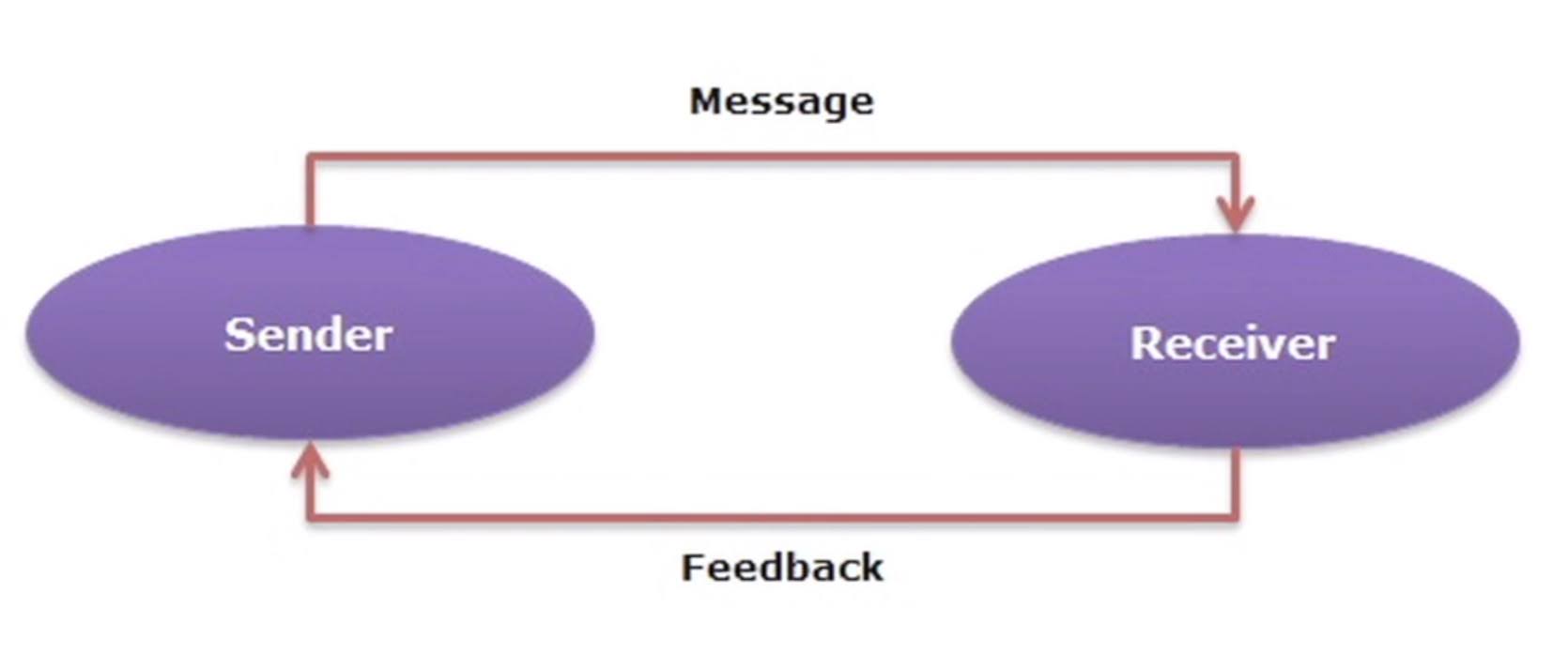 Message

Sender

Receiver

Feedback